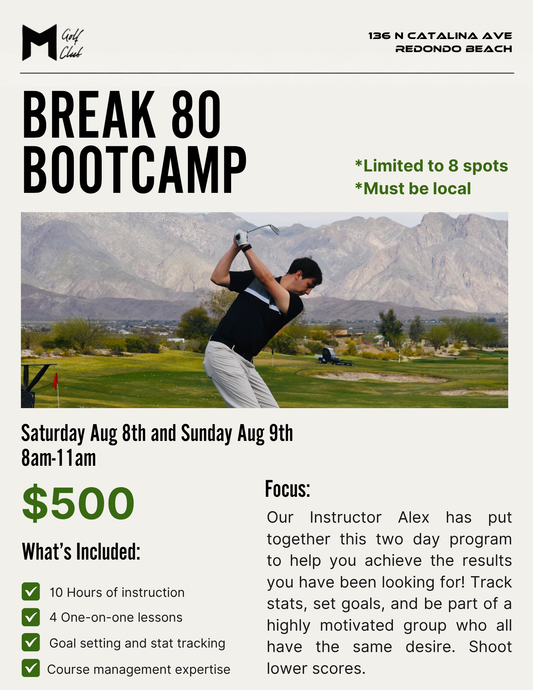 M Golf Club

136 N CATALINA AVE
REDONDO BEACH

BREAK 80
BOOTCAMP

*Limited to 8 spots
*Must be local

Saturday Aug 8th and Sunday Aug 9th
8am-11am

$500

What's Included:

10 Hours of instruction
4 One-on-one lessons
Goal setting and stat tracking
Course management expertise

Focus:

Our Instructor Alex has put together this two day program to help you achieve the results you have been looking for! Track stats, set goals, and be part of a highly motivated group who all have the same desire. Shoot lower scores.